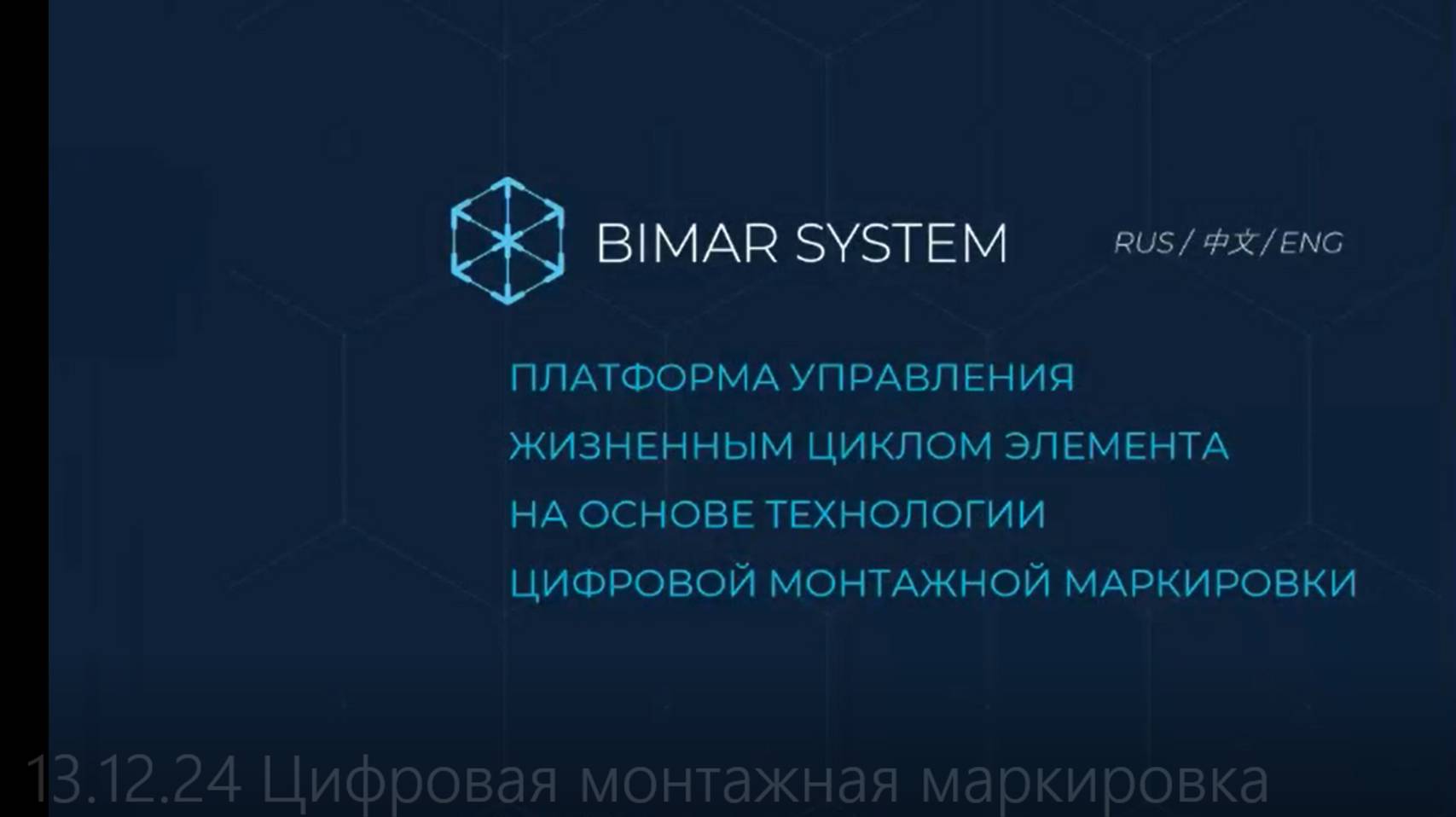 BIMAR SYSTEM

RUS / 中文 / ENG

ПЛАТФОРМА УПРАВЛЕНИЯ ЖИЗНЕННЫМ ЦИКЛОМ ЭЛЕМЕНТА НА ОСНОВЕ ТЕХНОЛОГИИ ЦИФРОВОЙ МОНТАЖНОЙ МАРКИРОВКИ

13.12.24 Цифровая монтажная маркировка